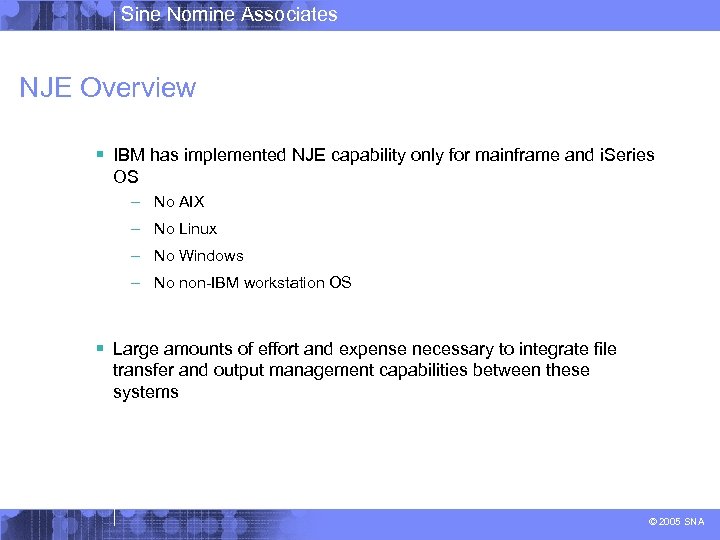 Sine Nomine Associates

NJE Overview

▪ IBM has implemented NJE capability only for mainframe and iSeries OS
– No AIX
– No Linux
– No Windows
– No non-IBM workstation OS

▪ Large amounts of effort and expense necessary to integrate file transfer and output management capabilities between these systems

© 2005 SNA